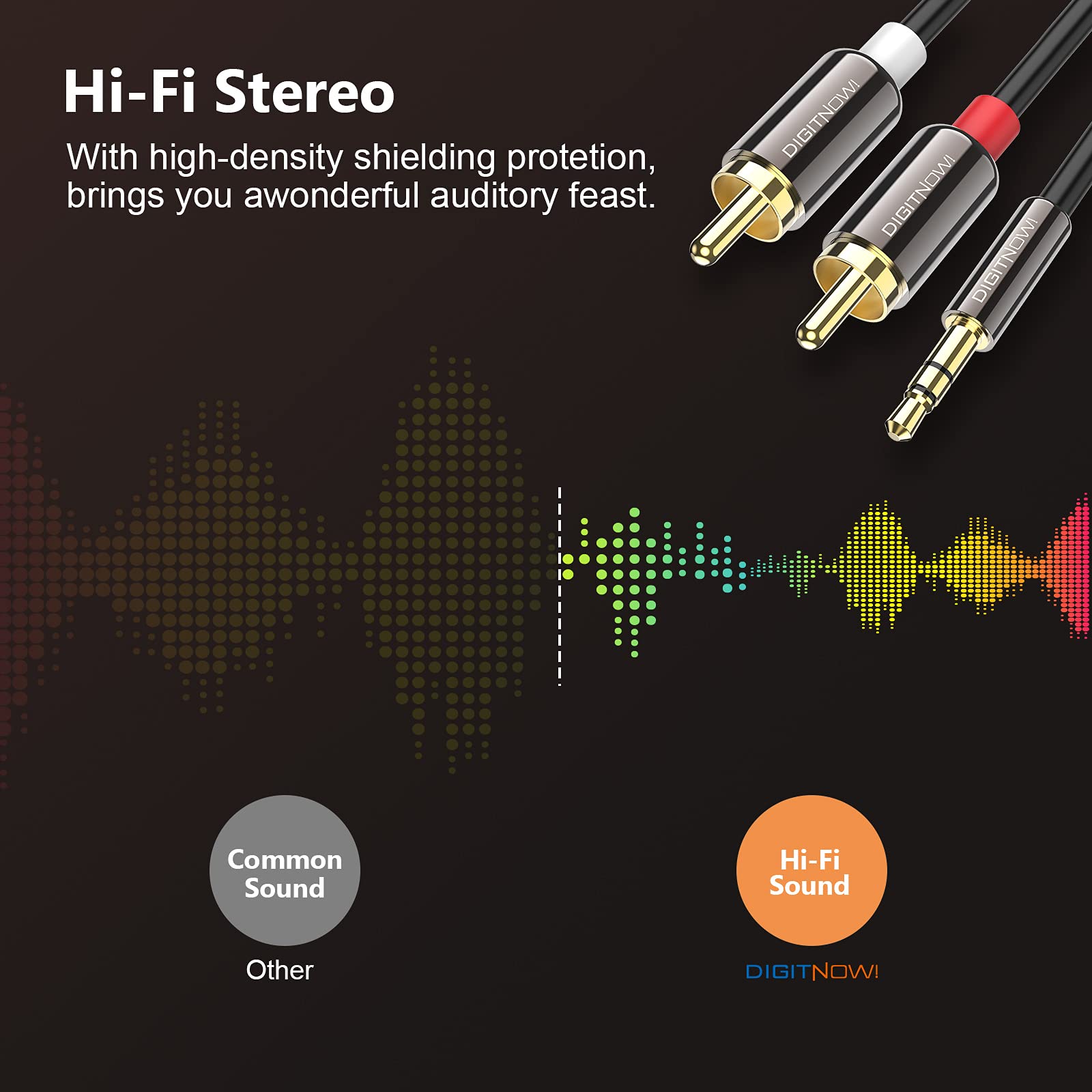 Hi-Fi Stereo

With high-density shielding protetion, brings you awonderful auditory feast.

DIGITNOW!

DIGITNOW!

DIGITNOW!

Common Sound

Other

Hi-Fi Sound

DIGITNOW!